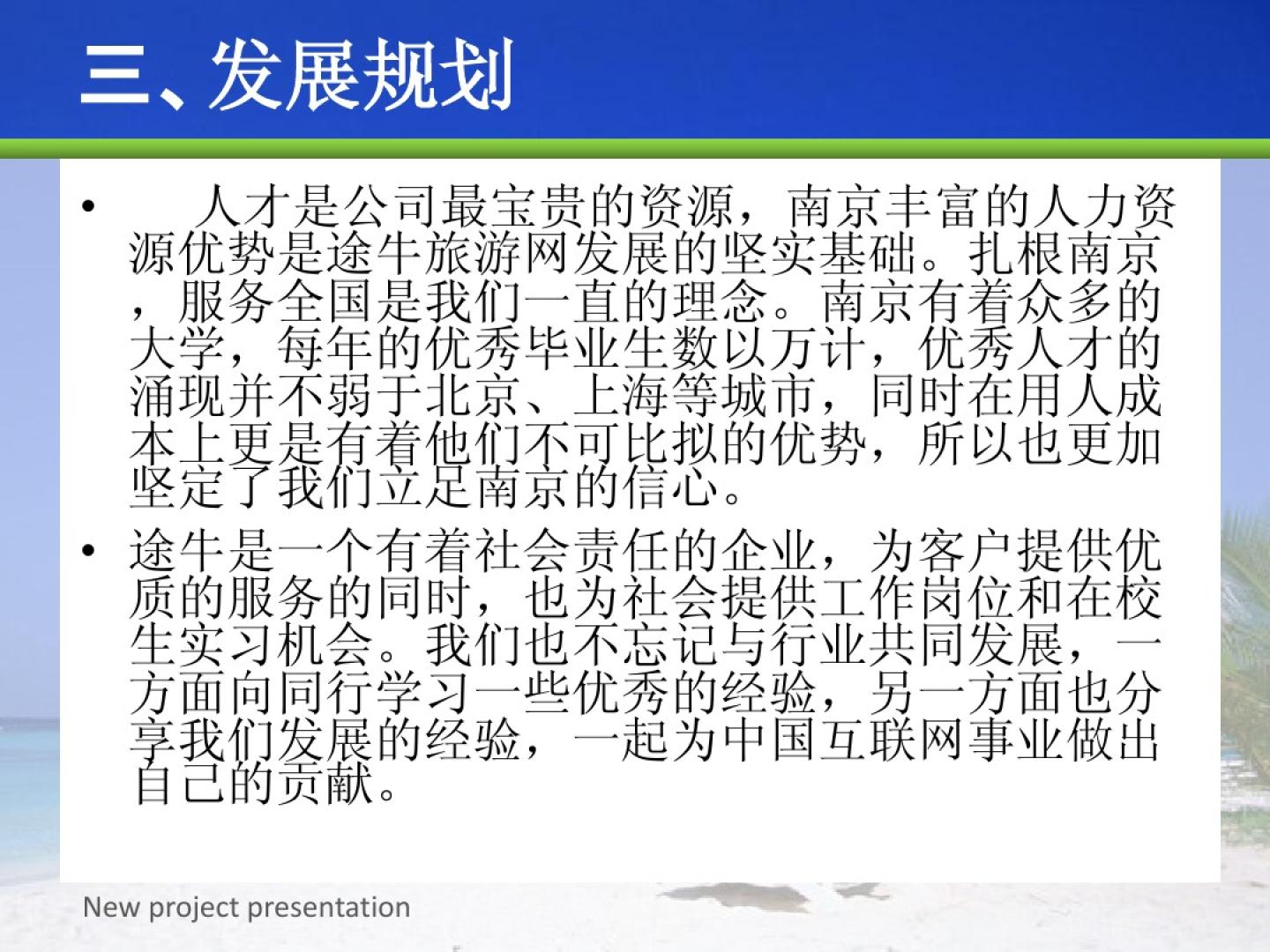 三、发展规划

• 人才是公司最宝贵的资源，南京丰富的人力资源优势是途牛旅游网发展的坚实基础。扎根南京，服务全国是我们一直的理念。南京有着众多的大学，每年的优秀毕业生数以万计，优秀人才的涌现并不弱于北京、上海等城市，同时在用人成本上更是有着他们不可比拟的优势，所以也更加坚定了我们立足南京的信心。

• 途牛是一个有着社会责任的企业，为客户提供优质的服务的同时，也为社会提供工作岗位和在校生实习机会。我们也不忘记与行业共同发展，一方面向同行学习一些优秀的经验，另一方面也分享我们发展的经验，一起为中国互联网事业做出自己的贡献。

New project presentation